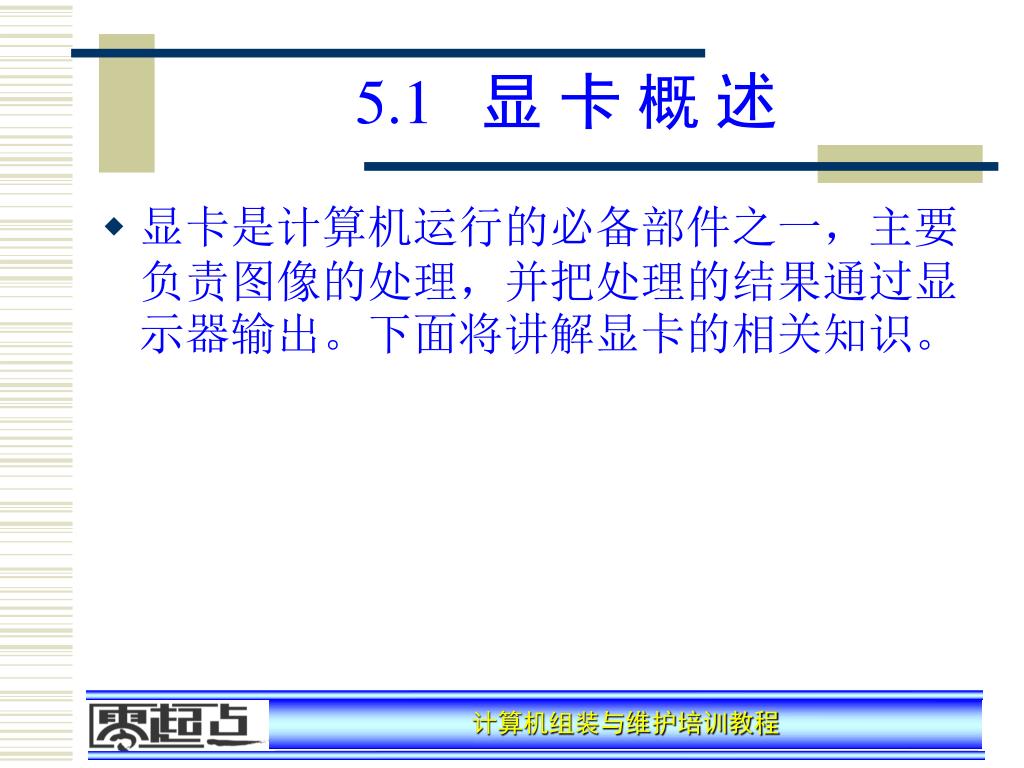 5.1 显 卡 概 述

◆ 显卡是计算机运行的必备部件之一，主要负责图像的处理，并把处理的结果通过显示器输出。下面将讲解显卡的相关知识。

零起点

计算机组装与维护培训教程